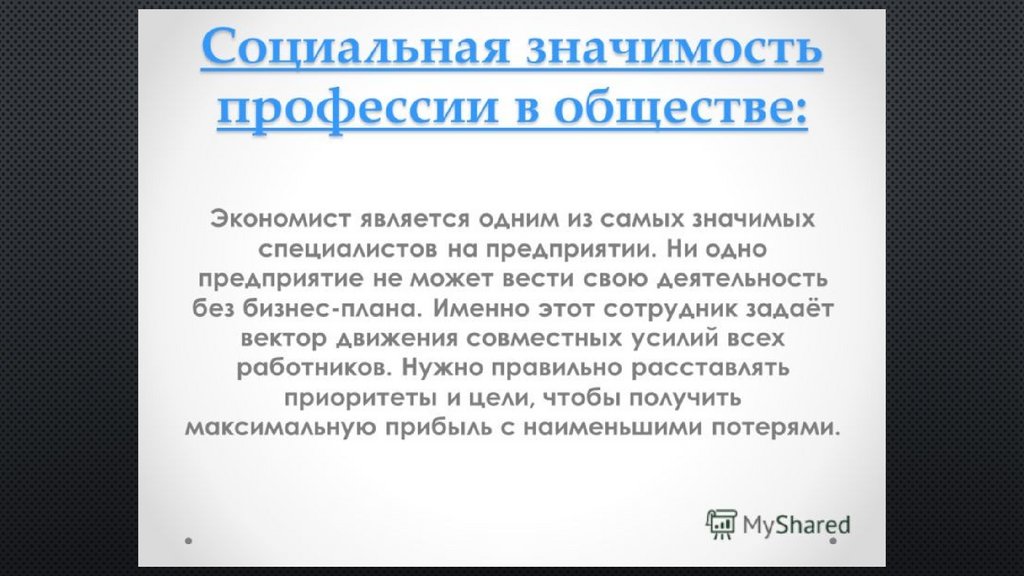 Социальная значимость профессии в обществе:

Экономист является одним из самых значимых специалистов на предприятии. Ни одно предприятие не может вести свою деятельность без бизнес-плана. Именно этот сотрудник задаёт вектор движения совместных усилий всех работников. Нужно правильно расставлять приоритеты и цели, чтобы получить максимальную прибыль с наименьшими потерями.

MyShared